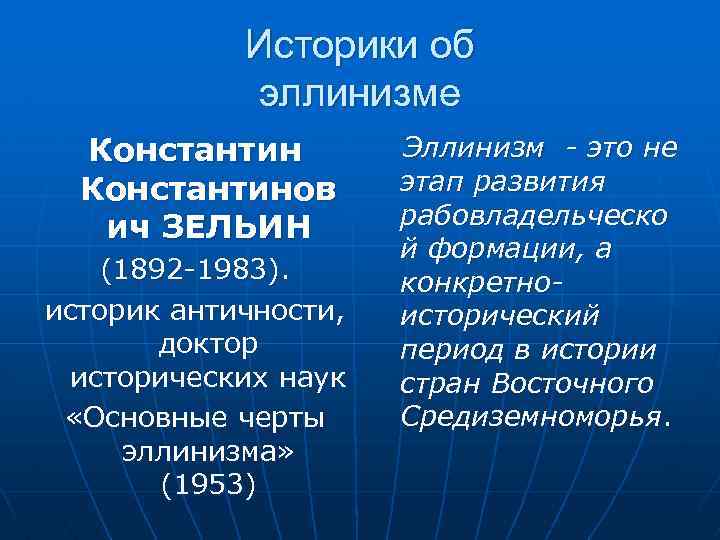 Историки об эллинизме

Константин Константинович ЗЕЛЬИН (1892-1983). историк античности, доктор исторических наук «Основные черты эллинизма» (1953)

Эллинизм - это не этап развития рабовладельческой формации, а конкретно-исторический период в истории стран Восточного Средиземноморья.